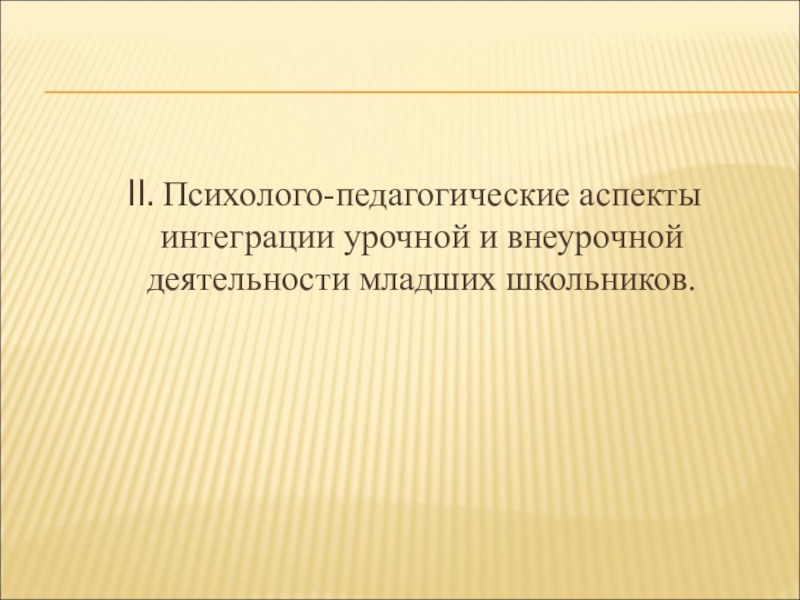 II. Психолого-педагогические аспекты интеграции урочной и внеурочной деятельности младших школьников.